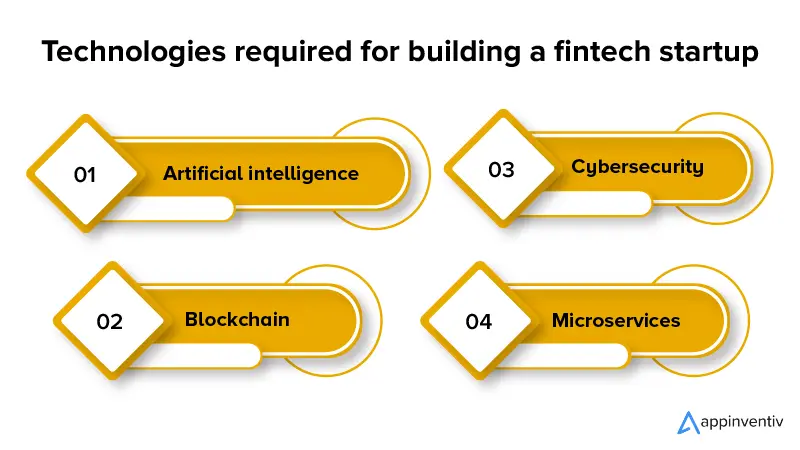 Technologies required for building a fintech startup

01 Artificial intelligence

02 Blockchain

03 Cybersecurity

04 Microservices

appinventiv